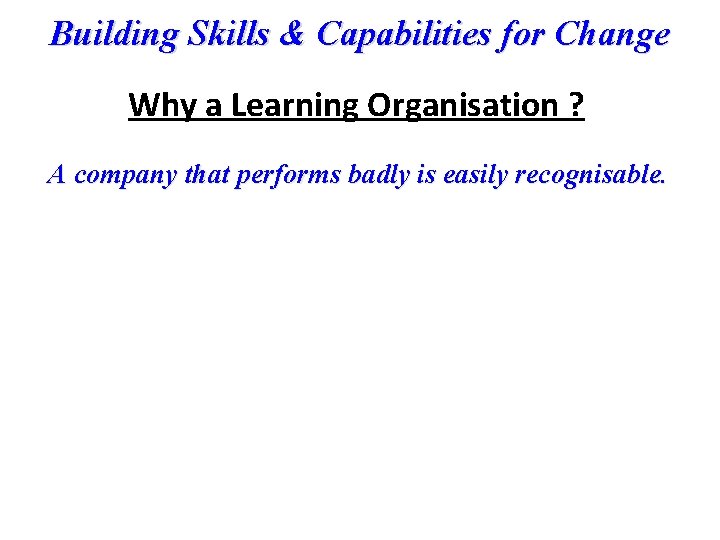 Building Skills & Capabilities for Change

Why a Learning Organisation ?

A company that performs badly is easily recognisable.